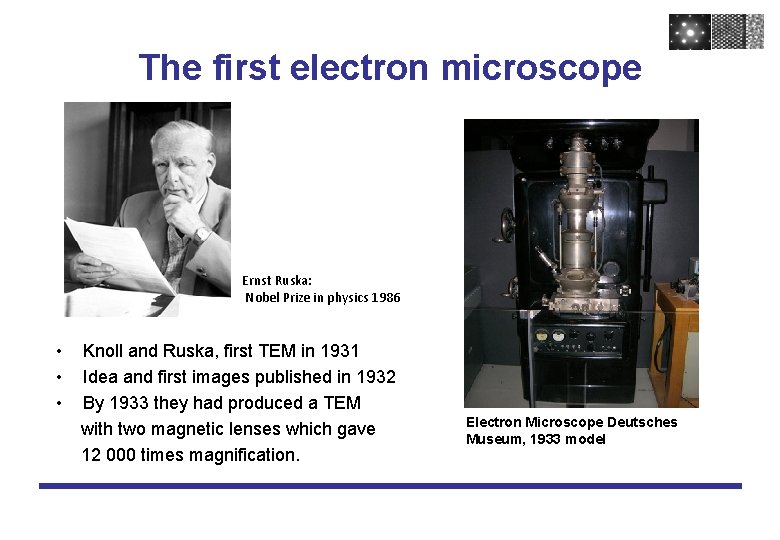 The first electron microscope

Ernst Ruska:
Nobel Prize in physics 1986

• Knoll and Ruska, first TEM in 1931
• Idea and first images published in 1932
• By 1933 they had produced a TEM with two magnetic lenses which gave 12 000 times magnification.

Electron Microscope Deutsches Museum, 1933 model